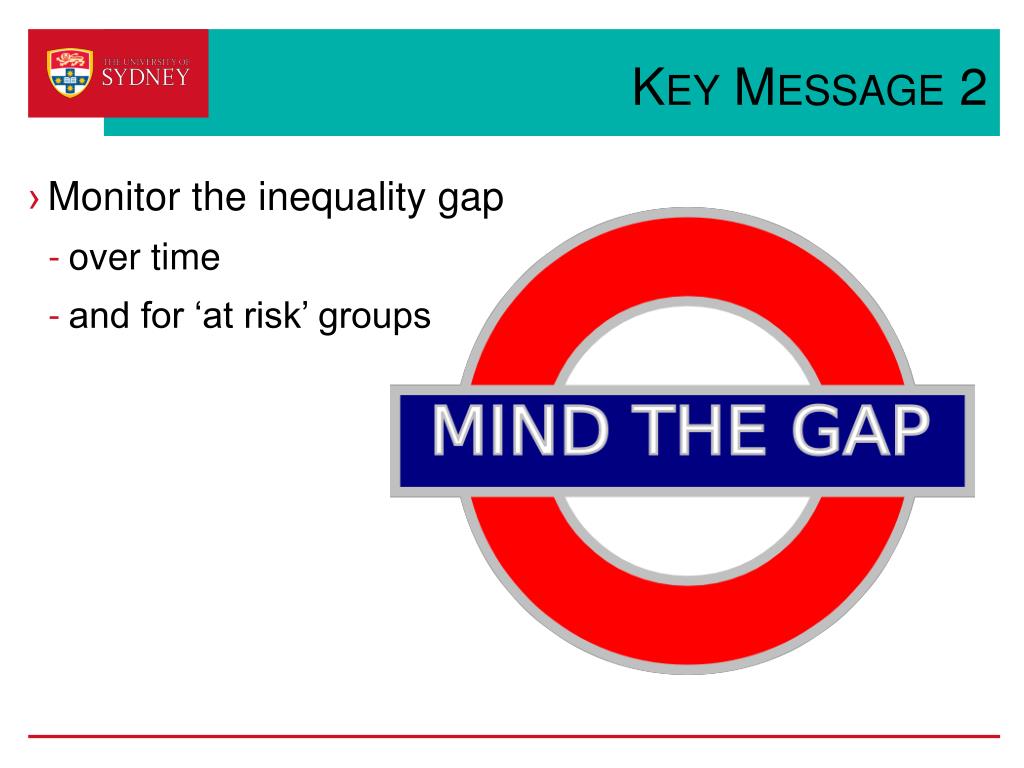 THE UNIVERSITY OF
SYDNEY

KEY MESSAGE 2

› Monitor the inequality gap
- over time
- and for ‘at risk’ groups

MIND THE GAP